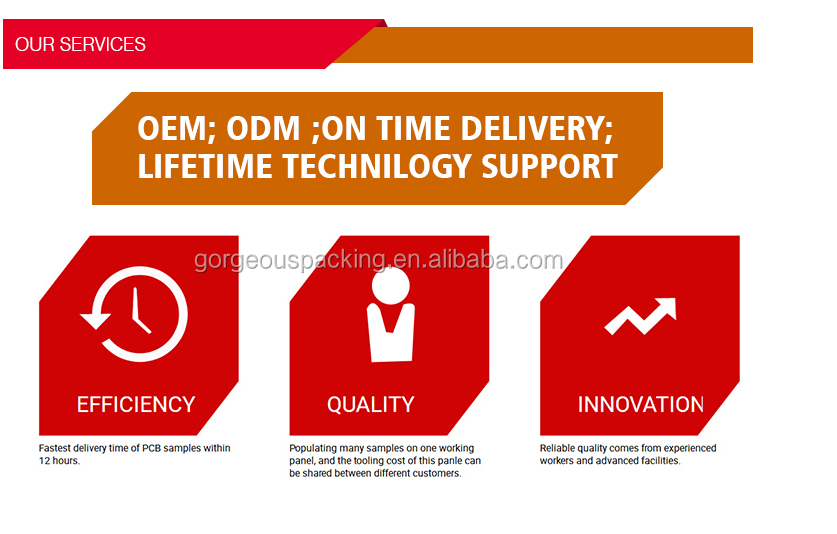 OUR SERVICES

OEM; ODM ;ON TIME DELIVERY; LIFETIME TECHNILOGY SUPPORT

gorgeouspacking.en.alibaba.com

EFFICIENCY

Fastest delivery time of PCB samples within 12 hours.

QUALITY

Populating many samples on one working panel, and the tooling cost of this panle can be shared between different customers.

INNOVATION

Reliable quality comes from experienced workers and advanced facilities.